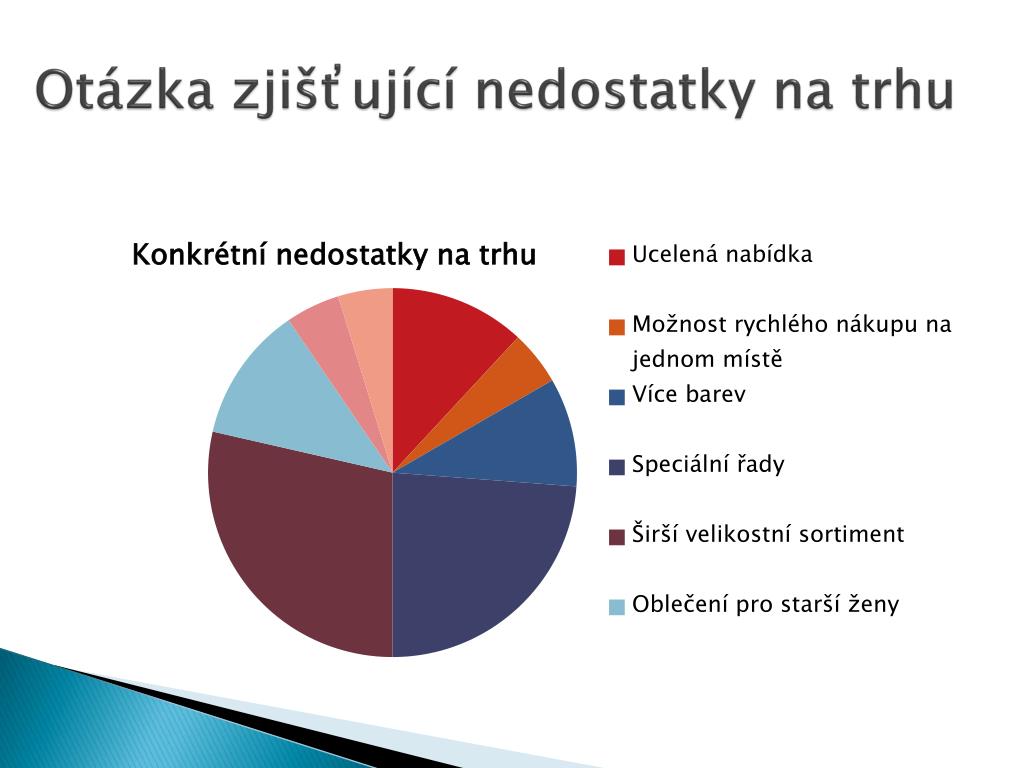 Otázka zjišťující nedostatky na trhu

Konkrétní nedostatky na trhu

Ucelená nabídka

Možnost rychlého nákupu na jednom místě

Více barev

Speciální řady

Širší velikostní sortiment

Oblečení pro starší ženy